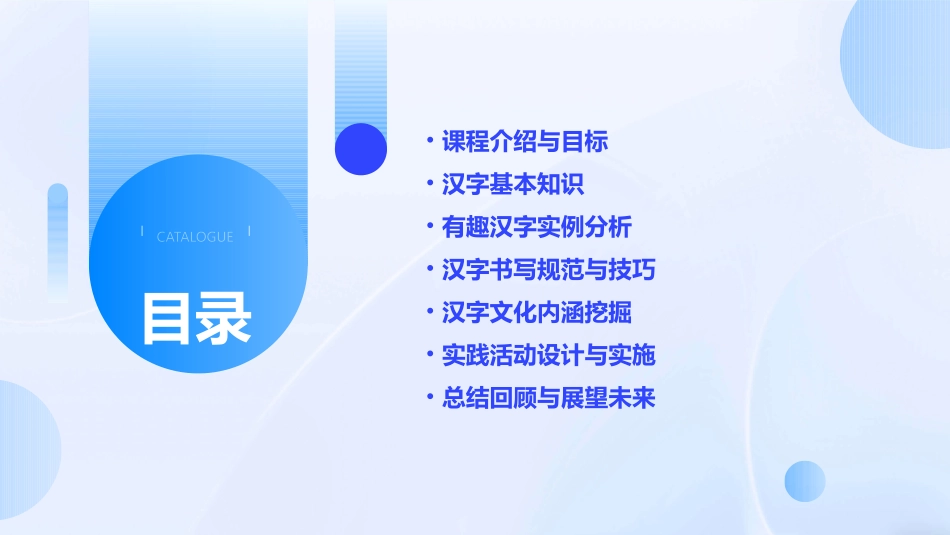 CATALOGUE

目录

• 课程介绍与目标
• 汉字基本知识
• 有趣汉字实例分析
• 汉字书写规范与技巧
• 汉字文化内涵挖掘
• 实践活动设计与实施
• 总结回顾与展望未来